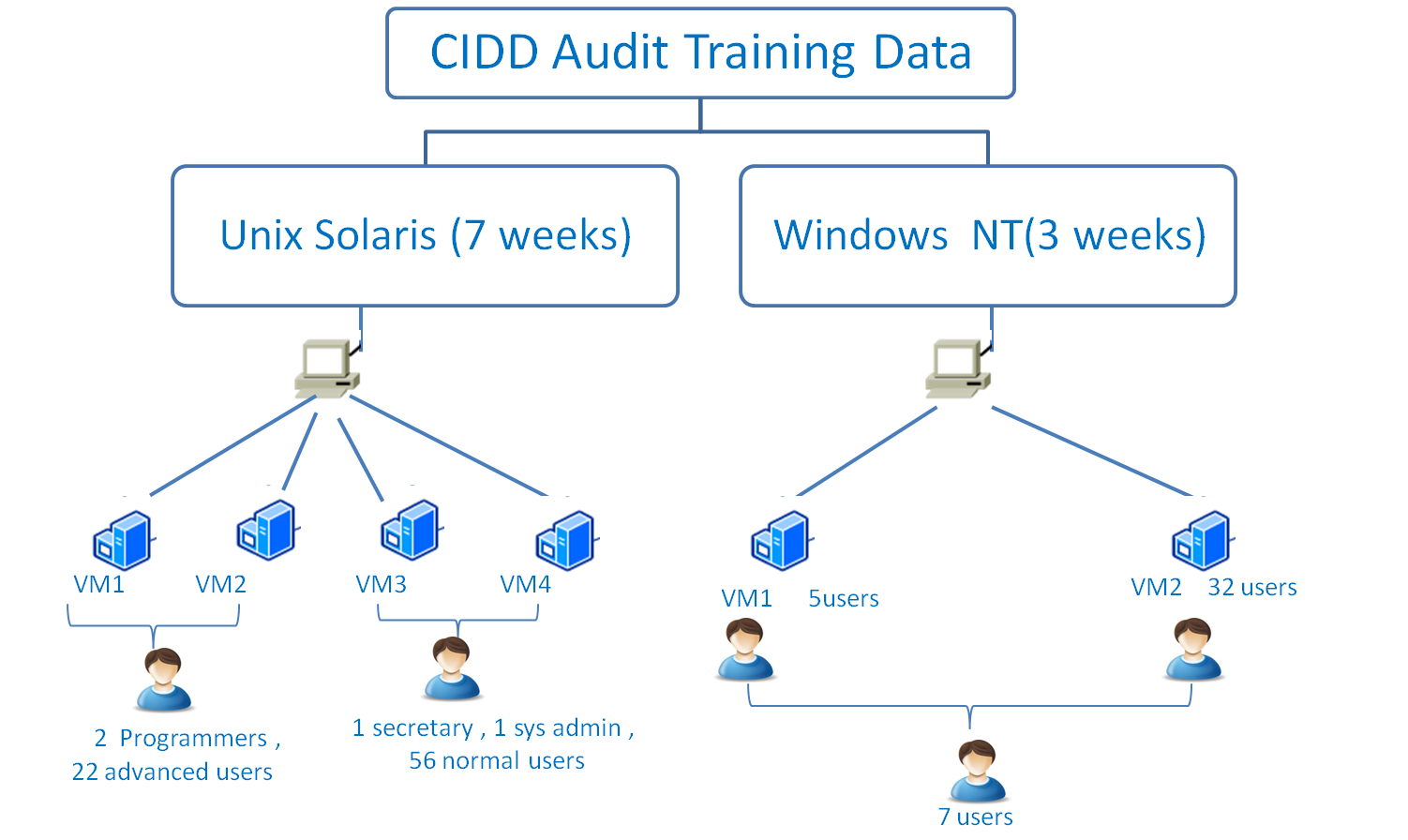 CIDD Audit Training Data

Unix Solaris (7 weeks)

Windows NT(3 weeks)

VM1 VM2 VM3 VM4

2 Programmers , 22 advanced users

1 secretary , 1 sys admin , 56 normal users

VM1 5users

VM2 32 users

7 users